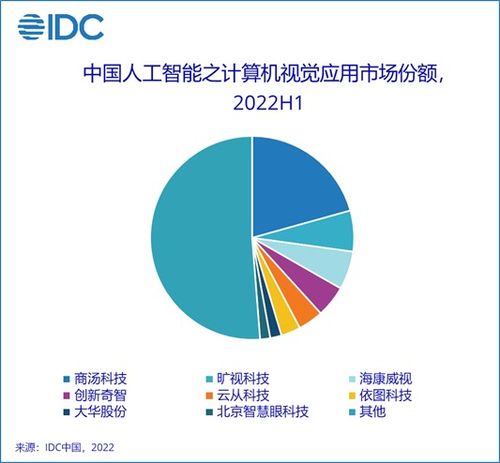 IDC

中国人工智能之计算机视觉应用市场份额，2022H1

商汤科技
旷视科技
海康威视
创新奇智
云从科技
依图科技
大华股份
北京智慧眼科技
其他

来源：IDC中国，2022